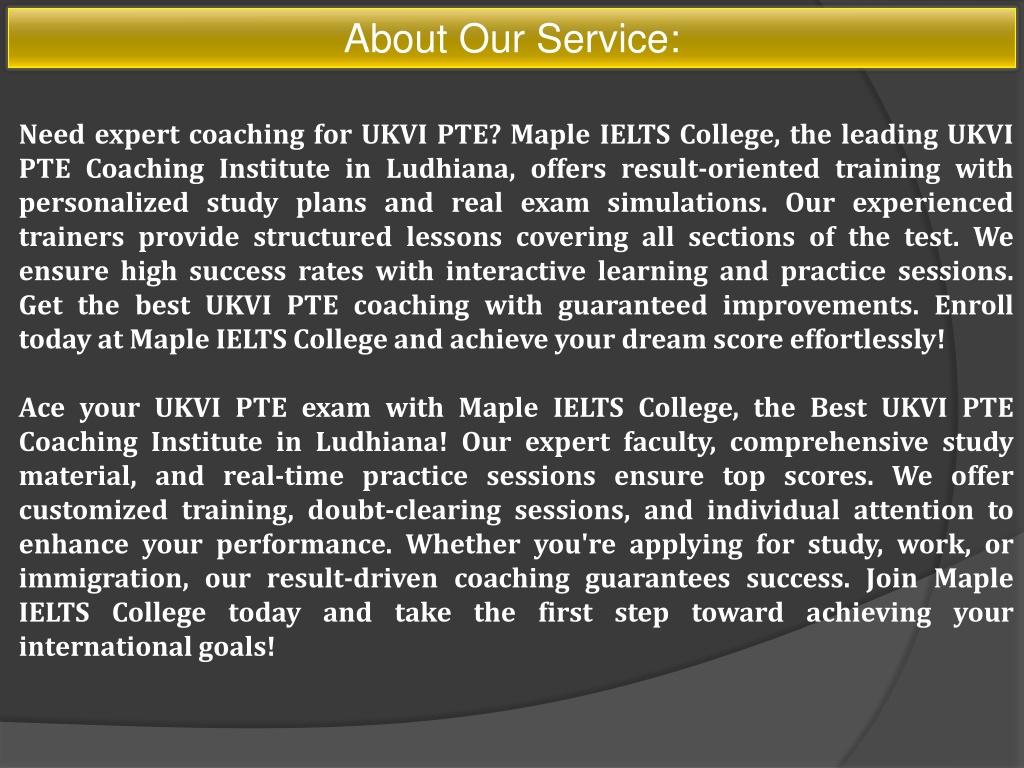 About Our Service:

Need expert coaching for UKVI PTE? Maple IELTS College, the leading UKVI PTE Coaching Institute in Ludhiana, offers result-oriented training with personalized study plans and real exam simulations. Our experienced trainers provide structured lessons covering all sections of the test. We ensure high success rates with interactive learning and practice sessions. Get the best UKVI PTE coaching with guaranteed improvements. Enroll today at Maple IELTS College and achieve your dream score effortlessly!

Ace your UKVI PTE exam with Maple IELTS College, the Best UKVI PTE Coaching Institute in Ludhiana! Our expert faculty, comprehensive study material, and real-time practice sessions ensure top scores. We offer customized training, doubt-clearing sessions, and individual attention to enhance your performance. Whether you're applying for study, work, or immigration, our result-driven coaching guarantees success. Join Maple IELTS College today and take the first step toward achieving your international goals!